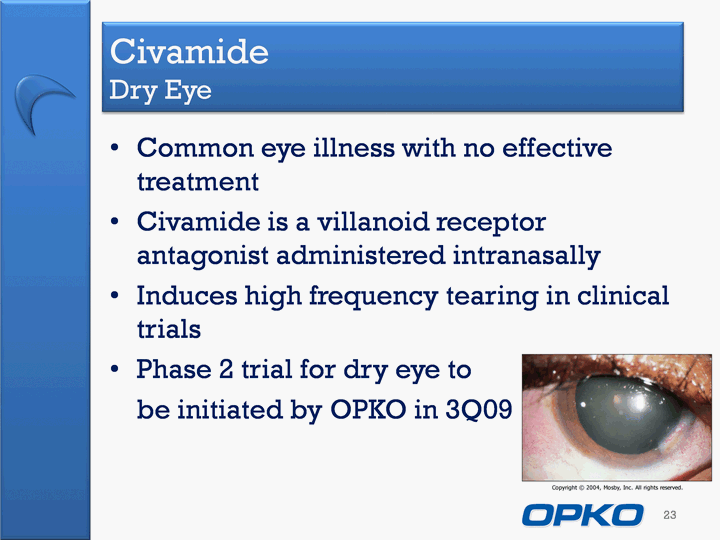 Civamide
Dry Eye

• Common eye illness with no effective treatment
• Civamide is a villanoid receptor antagonist administered intranasally
• Induces high frequency tearing in clinical trials
• Phase 2 trial for dry eye to be initiated by OPKO in 3Q09

Copyright © 2004, Mosby, Inc. All rights reserved.

OPKO 23